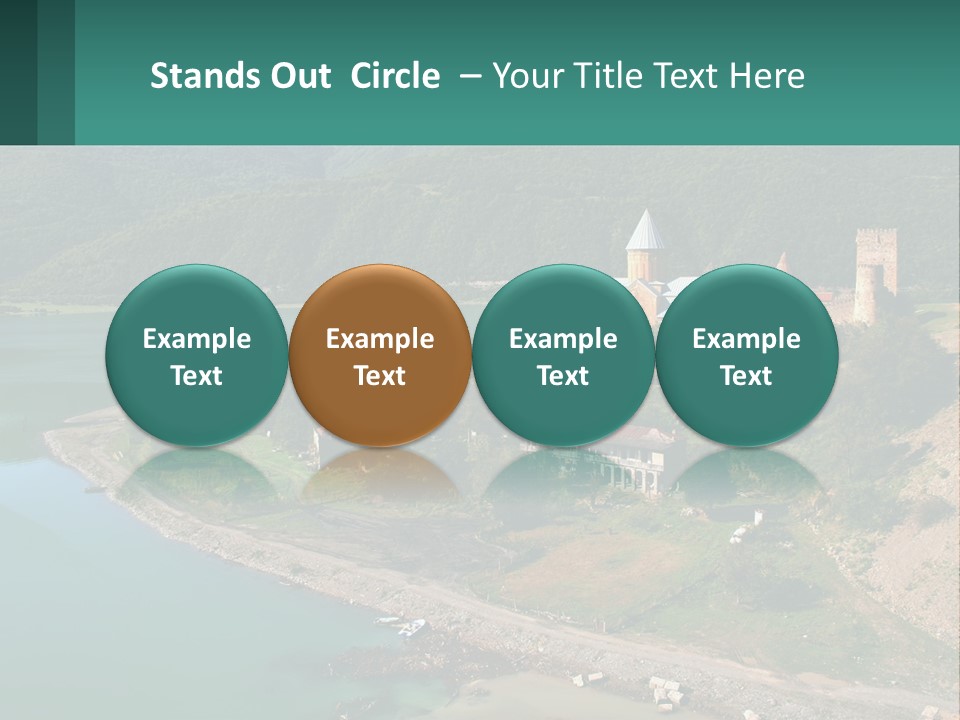 Stands Out Circle – Your Title Text Here

Example Text

Example Text

Example Text

Example Text